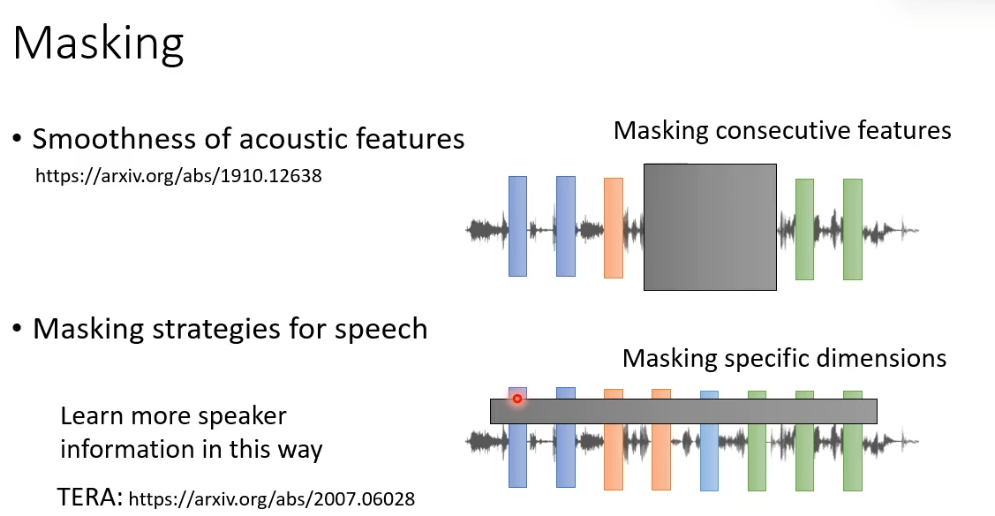 Masking

• Smoothness of acoustic features
https://arxiv.org/abs/1910.12638

Masking consecutive features

• Masking strategies for speech

Masking specific dimensions

Learn more speaker information in this way

TERA: https://arxiv.org/abs/2007.06028